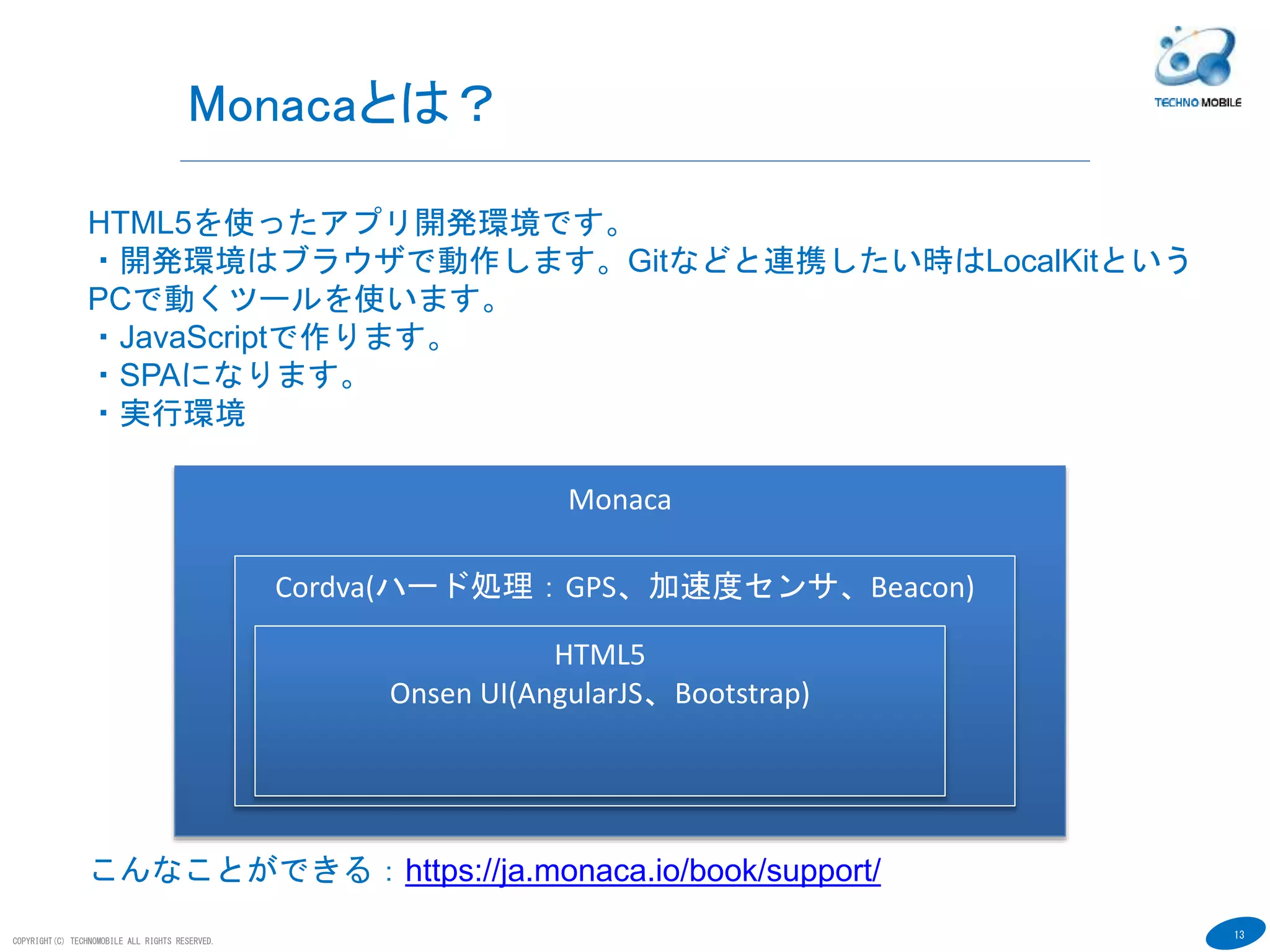 TECHNO MOBILE

Monacaとは？

HTML5を使ったアプリ開発環境です。
・開発環境はブラウザで動作します。Gitなどと連携したい時はLocalKitというPCで動くツールを使います。
・JavaScriptで作ります。
・SPAになります。
・実行環境

Monaca

Cordva(ハード処理：GPS、加速度センサ、Beacon)

HTML5
Onsen UI(AngularJS、Bootstrap)

こんなことができる：https://ja.monaca.io/book/support/

COPYRIGHT(C) TECHNOMOBILE ALL RIGHTS RESERVED.

13